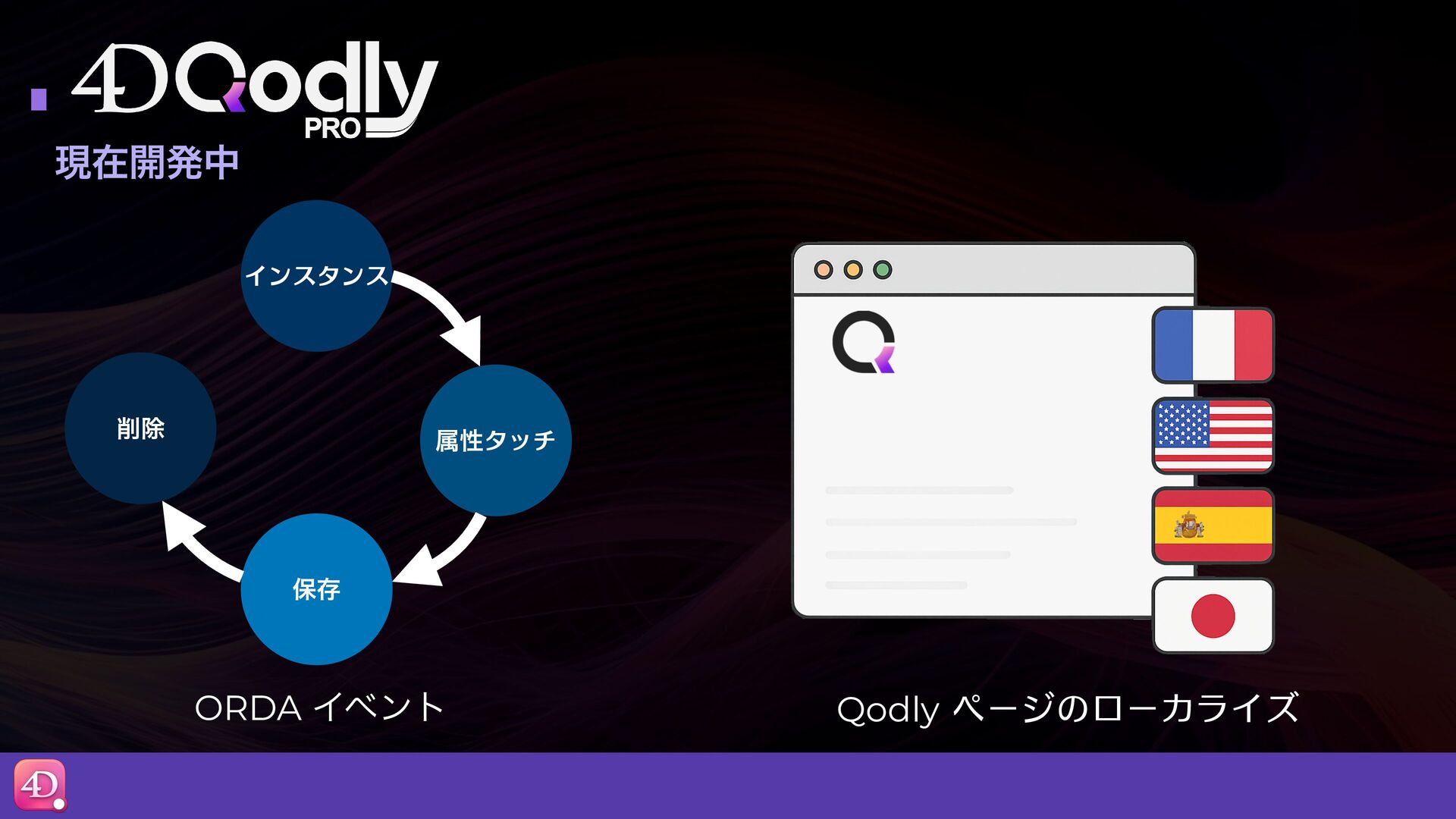 4D Qodly PRO

現在開発中

インスタンス

属性タッチ

保存

削除

ORDA イベント

Qodly ページのローカライズ

4D